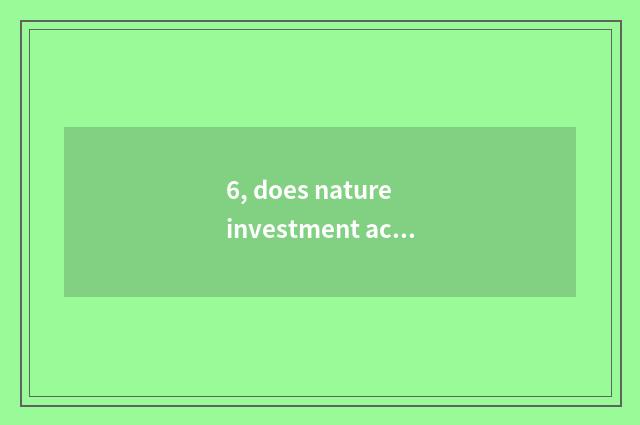 6, does nature investment ac...